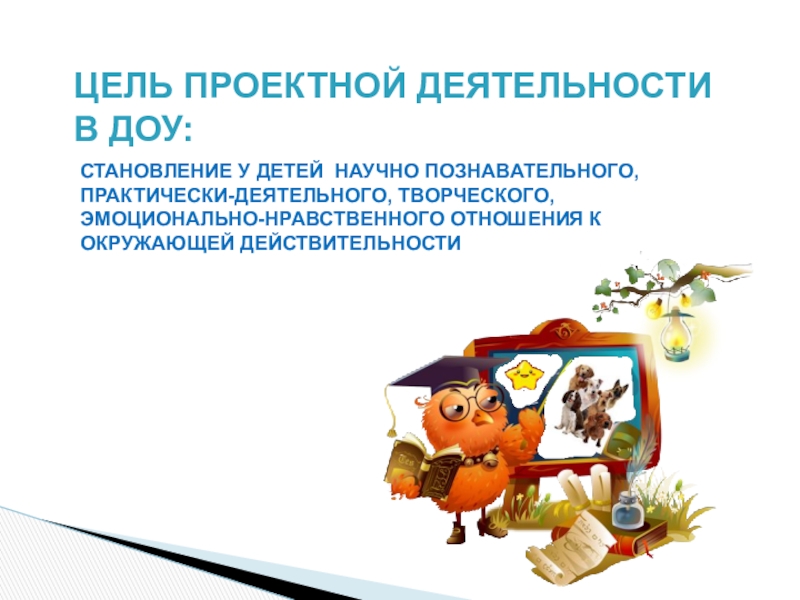 ЦЕЛЬ ПРОЕКТНОЙ ДЕЯТЕЛЬНОСТИ В ДОУ:

СТАНОВЛЕНИЕ У ДЕТЕЙ НАУЧНО ПОЗНАВАТЕЛЬНОГО, ПРАКТИЧЕСКИ-ДЕЯТЕЛЬНОГО, ТВОРЧЕСКОГО, ЭМОЦИОНАЛЬНО-НРАВСТВЕННОГО ОТНОШЕНИЯ К ОКРУЖАЮЩЕЙ ДЕЙСТВИТЕЛЬНОСТИ